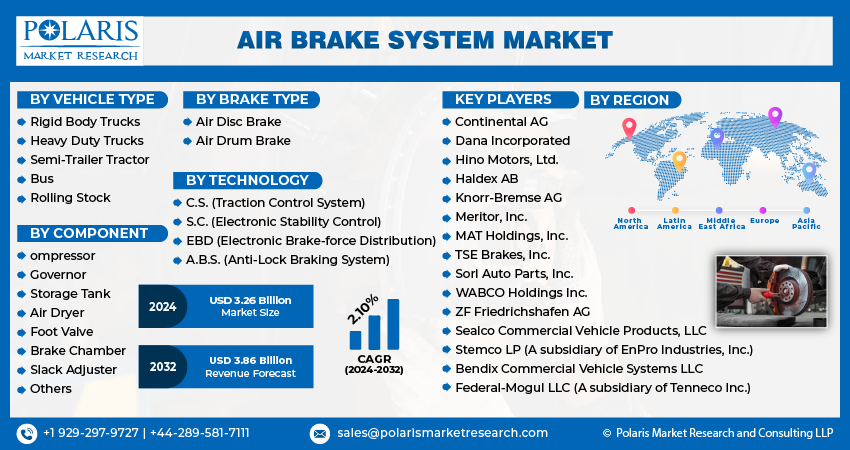 POLARIS
MARKET RESEARCH

AIR BRAKE SYSTEM MARKET

BY VEHICLE TYPE
Rigid Body Trucks
Heavy Duty Trucks
Semi-Trailer Tractor
Bus
Rolling Stock

BY COMPONENT
ompressor
Governor
Storage Tank
Air Dryer
Foot Valve
Brake Chamber
Slack Adjuster
Others

BY BRAKE TYPE
Air Disc Brake
Air Drum Brake

BY TECHNOLOGY
C.S. (Traction Control System)
S.C. (Electronic Stability Control)
EBD (Electronic Brake-force Distribution)
A.B.S. (Anti-Lock Braking System)

2024 USD 3.26 Billion Market Size

2032 USD 3.86 Billion Revenue Forecast

2.10%
CAGR (2024-2032)

KEY PLAYERS
Continental AG
Dana Incorporated
Hino Motors, Ltd.
Haldex AB
Knorr-Bremse AG
Meritor, Inc.
MAT Holdings, Inc.
TSE Brakes, Inc.
Sorl Auto Parts, Inc.
WABCO Holdings Inc.
ZF Friedrichshafen AG
Sealco Commercial Vehicle Products, LLC
Stemco LP (A subsidiary of EnPro Industries, Inc.)
Bendix Commercial Vehicle Systems LLC
Federal-Mogul LLC (A subsidiary of Tenneco Inc.)

BY REGION
North America
Latin America
Middle East Africa
Europe
Asia Pacific

+1 929-297-9727 | +44-289-581-7111
sales@polarismarketresearch.com
© Polaris Market Research and Consulting LLP